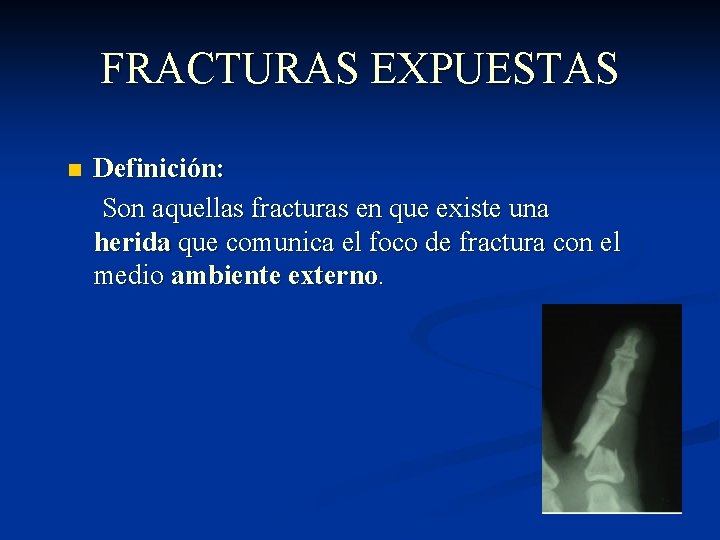 FRACTURAS EXPUESTAS

Definición:

Son aquellas fracturas en que existe una herida que comunica el foco de fractura con el medio ambiente externo.